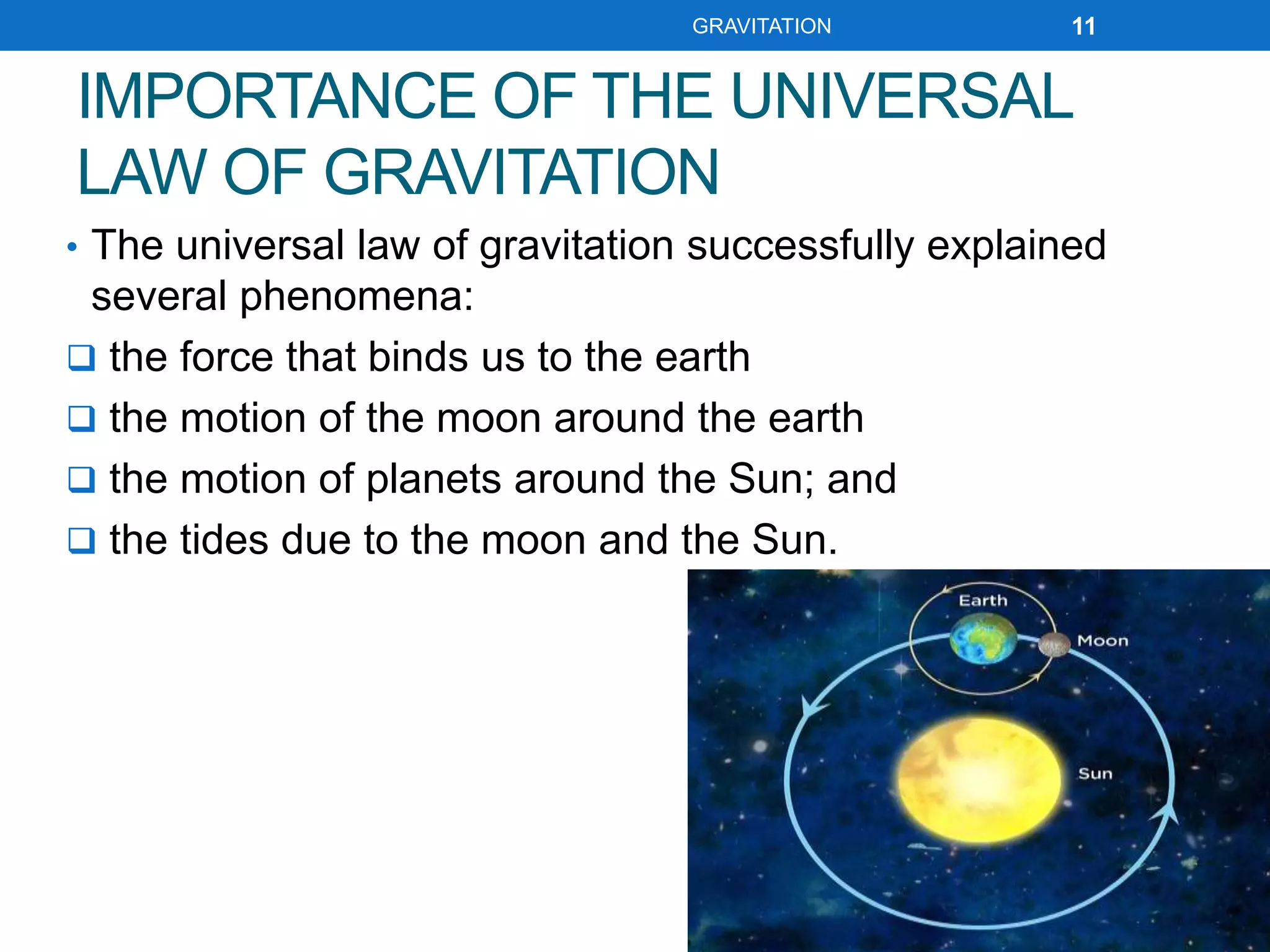 GRAVITATION 11

IMPORTANCE OF THE UNIVERSAL LAW OF GRAVITATION

• The universal law of gravitation successfully explained several phenomena:
❑ the force that binds us to the earth
❑ the motion of the moon around the earth
❑ the motion of planets around the Sun; and
❑ the tides due to the moon and the Sun.

Earth
Moon
Sun